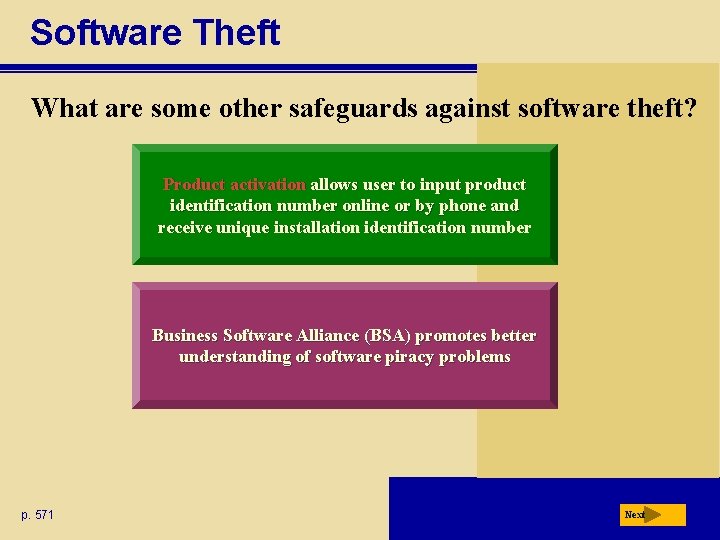 Software Theft

What are some other safeguards against software theft?

Product activation allows user to input product identification number online or by phone and receive unique installation identification number

Business Software Alliance (BSA) promotes better understanding of software piracy problems

p. 571

Next